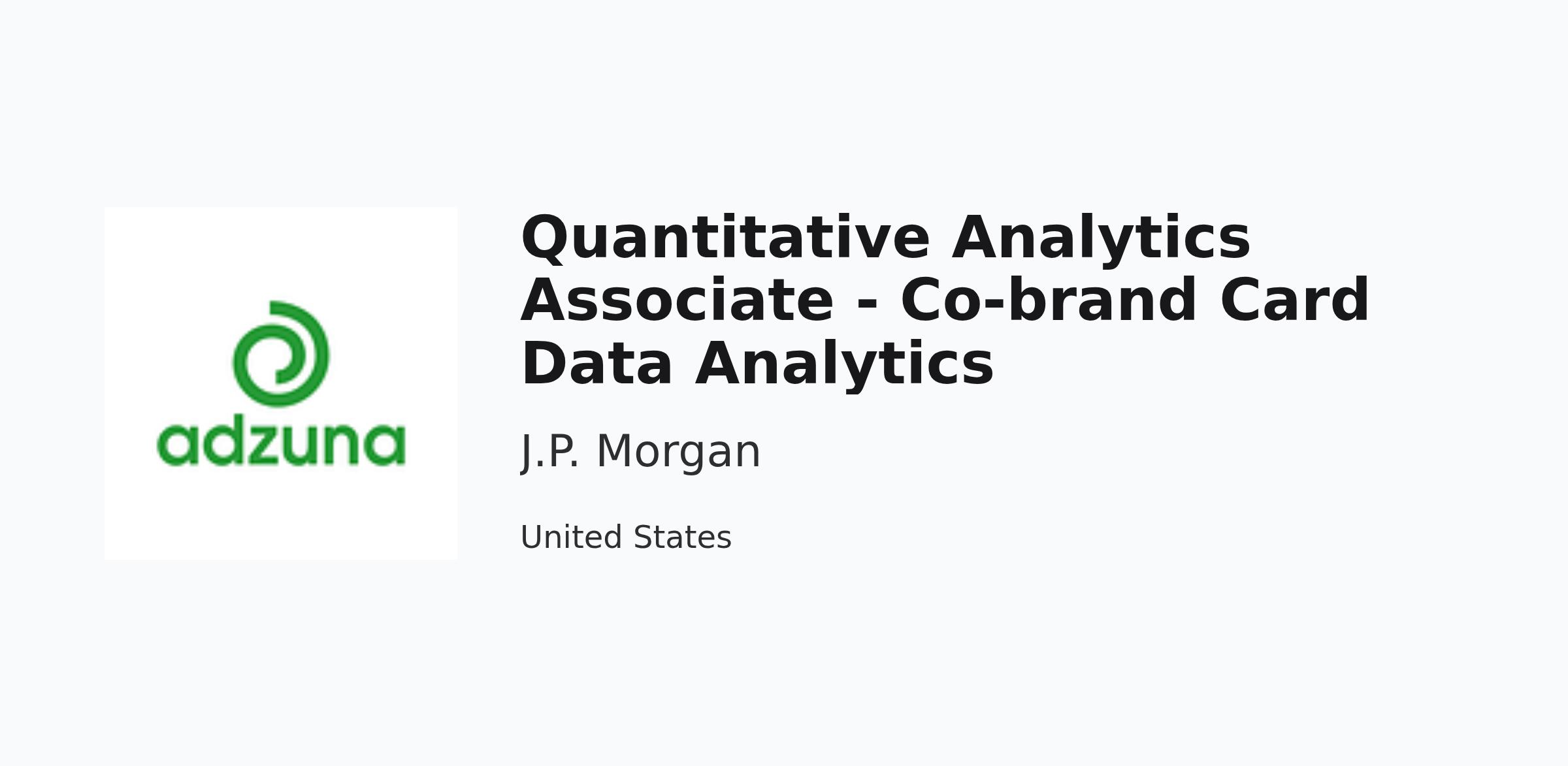 adzuna

Quantitative Analytics Associate - Co-brand Card Data Analytics

J.P. Morgan

United States